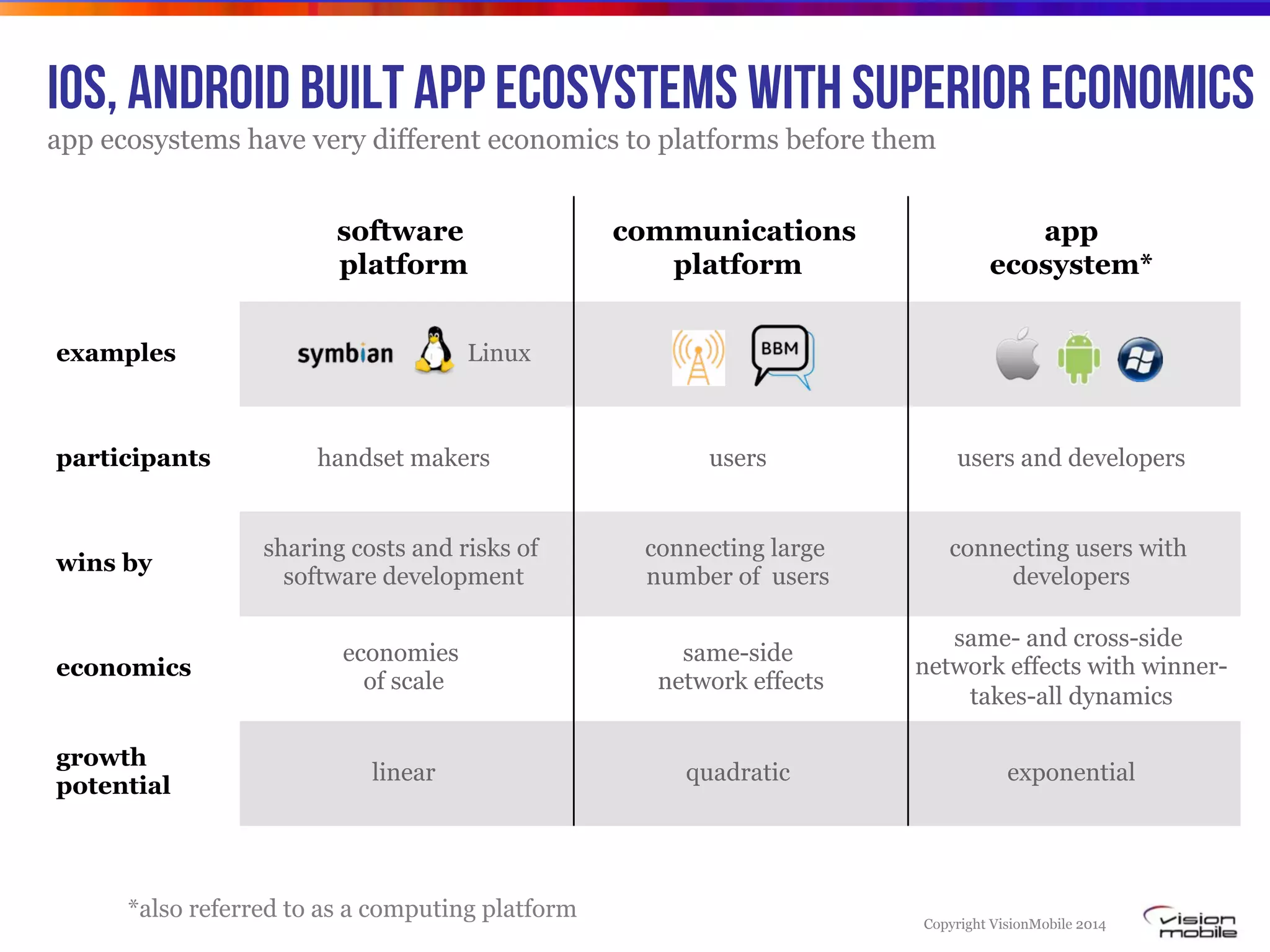 IOS, ANDROID BUILT APP ECOSYSTEMS WITH SUPERIOR ECONOMICS

app ecosystems have very different economics to platforms before them

| | software platform | communications platform | app ecosystem* |
|---|---|---|---|
| examples | symbian Linux | BBM | |
| participants | handset makers | users | users and developers |
| wins by | sharing costs and risks of software development | connecting large number of users | connecting users with developers |
| economics | economies of scale | same-side network effects | same- and cross-side network effects with winner-takes-all dynamics |
| growth potential | linear | quadratic | exponential |

*also referred to as a computing platform

Copyright VisionMobile 2014

vision mobile